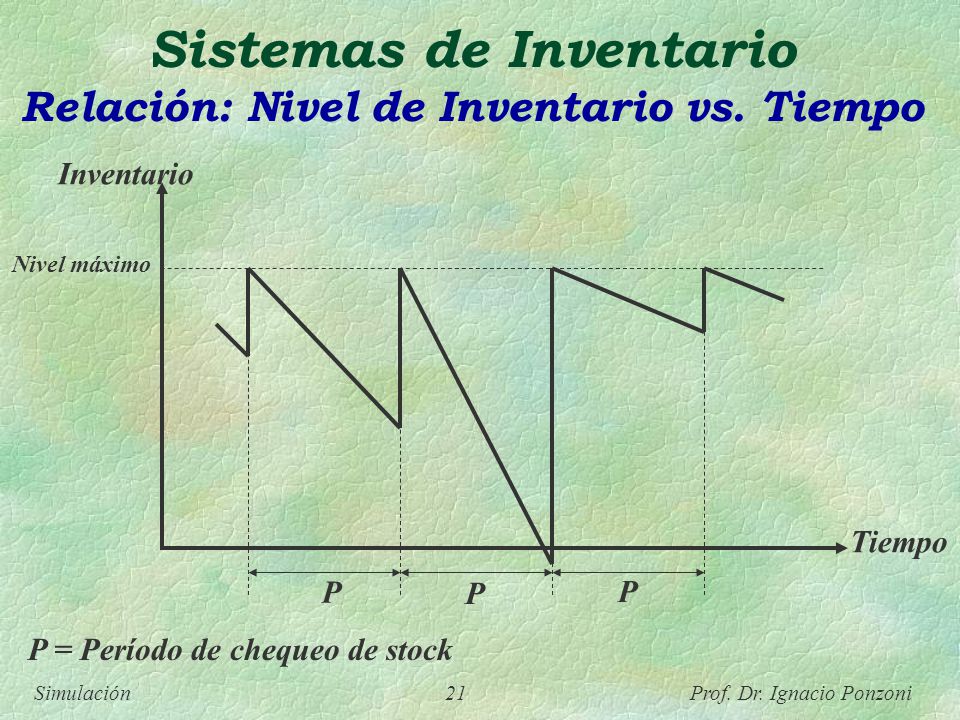 Sistemas de Inventario
Relación: Nivel de Inventario vs. Tiempo

Inventario

Nivel máximo

Tiempo

P P P

P = Período de chequeo de stock

Simulación 21 Prof. Dr. Ignacio Ponzoni